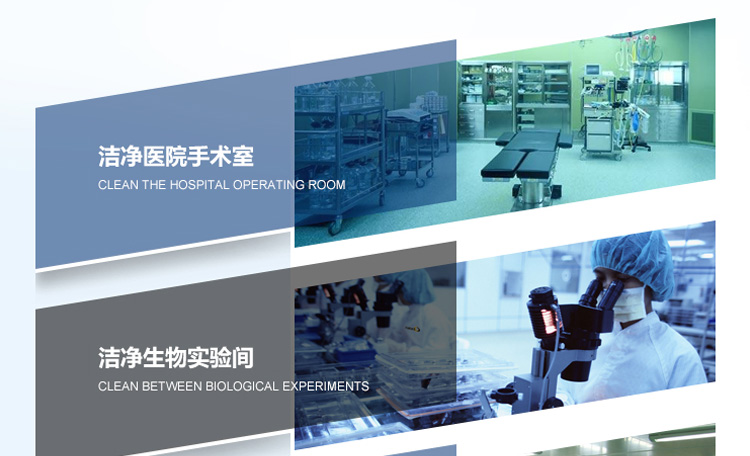 洁净医院手术室
CLEAN THE HOSPITAL OPERATING ROOM

洁净生物实验间
CLEAN BETWEEN BIOLOGICAL EXPERIMENTS